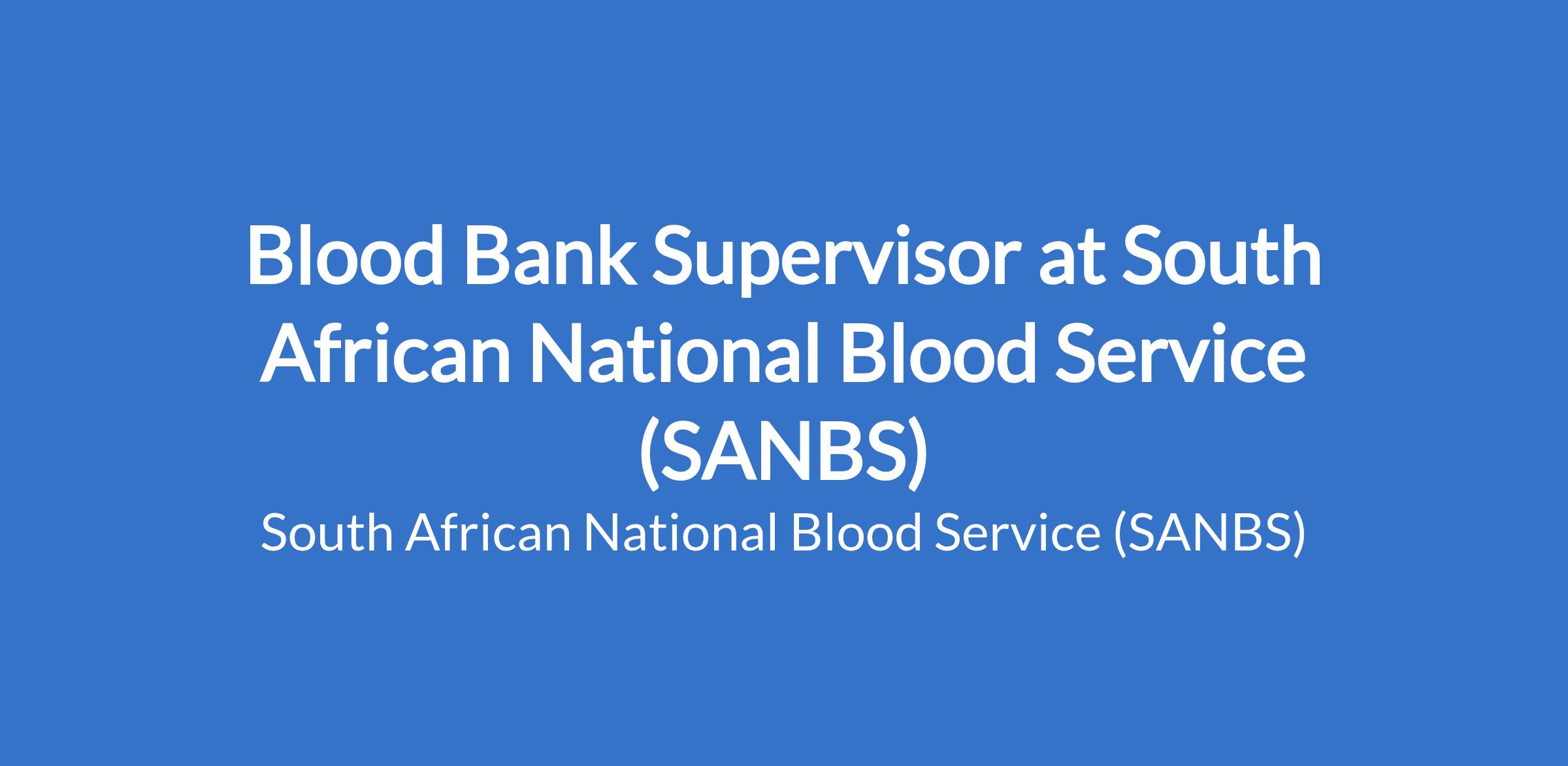 Blood Bank Supervisor at South African National Blood Service (SANBS)

South African National Blood Service (SANBS)